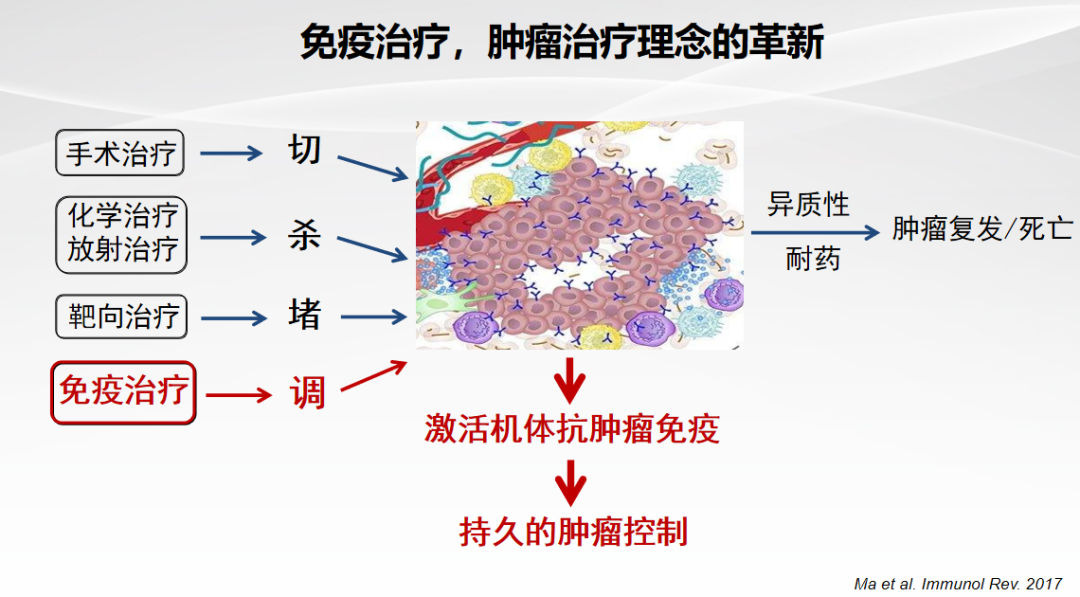 免疫治疗，肿瘤治疗理念的革新

手术治疗 切

化学治疗
放射治疗 杀

靶向治疗 堵

免疫治疗 调

异质性
耐药
肿瘤复发/死亡

激活机体抗肿瘤免疫

持久的肿瘤控制

Ma et al. Immunol Rev. 2017